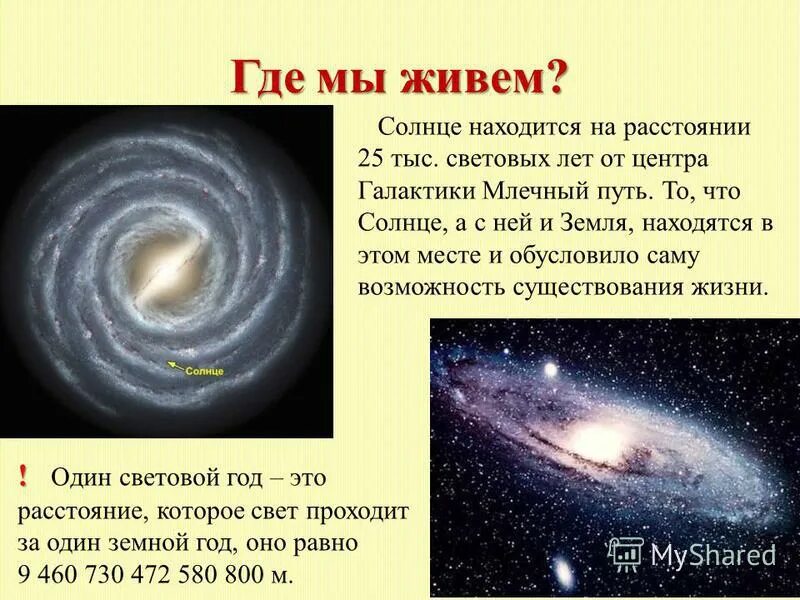 Где мы живем?

Солнце находится на расстоянии 25 тыс. световых лет от центра Галактики Млечный путь. То, что Солнце, а с ней и Земля, находятся в этом месте и обусловило саму возможность существования жизни.

Солнце

! Один световой год – это расстояние, которое свет проходит за один земной год, оно равно 9 460 730 472 580 800 м.

MyShared